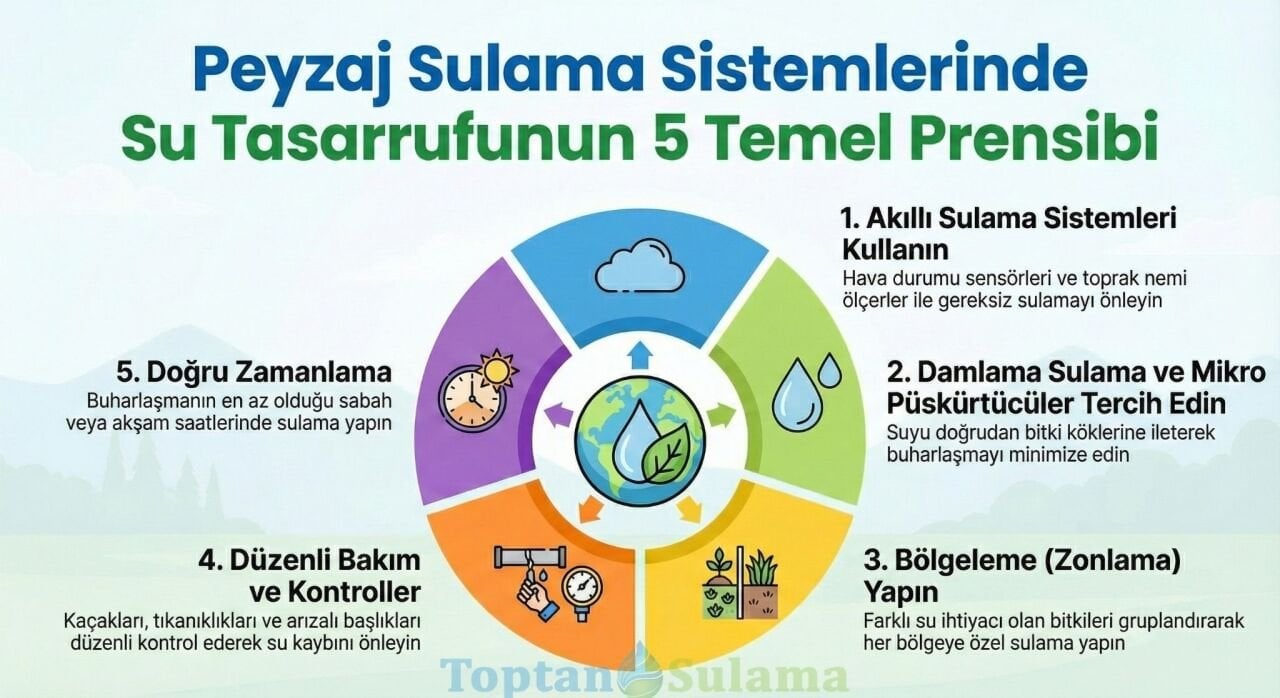 Peyzaj Sulama Sistemlerinde
Su Tasarrufunun 5 Temel Prensibi

1. Akıllı Sulama Sistemleri Kullanın
Hava durumu sensörleri ve toprak nemi ölçerler ile gereksiz sulamayı önleyin

2. Damlama Sulama ve Mikro Püskürtücüler Tercih Edin
Suyu doğrudan bitki köklerine ileterek buharlaşmayı minimize edin

3. Bölgeleme (Zonlama) Yapın
Farklı su ihtiyacı olan bitkileri gruplandırarak her bölgeye özel sulama yapın

4. Düzenli Bakım ve Kontroller
Kaçakları, tıkanıklıkları ve arızalı başlıkları düzenli kontrol ederek su kaybını önleyin

5. Doğru Zamanlama
Buharlaşmanın en az olduğu sabah veya akşam saatlerinde sulama yapın

Toptan Sulama